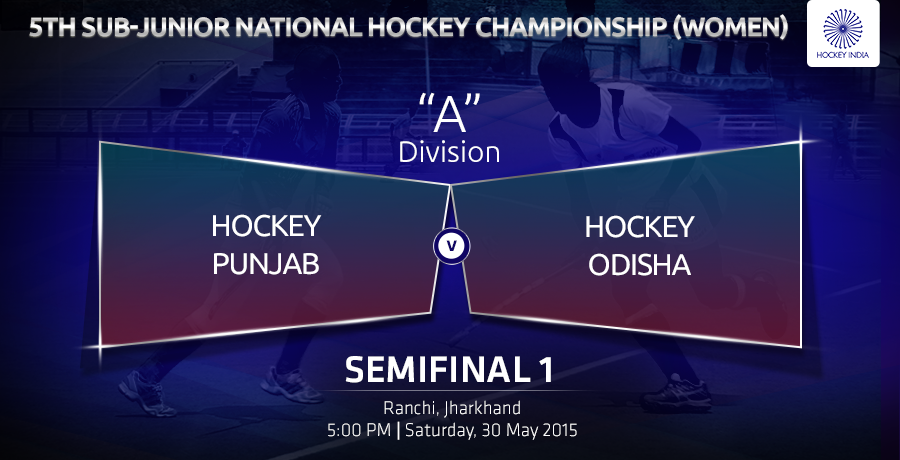 5TH SUB-JUNIOR NATIONAL HOCKEY CHAMPIONSHIP (WOMEN)

HOCKEY INDIA

"A"
Division

HOCKEY PUNJAB

V

HOCKEY ODISHA

SEMIFINAL 1

Ranchi, Jharkhand
5:00 PM | Saturday, 30 May 2015